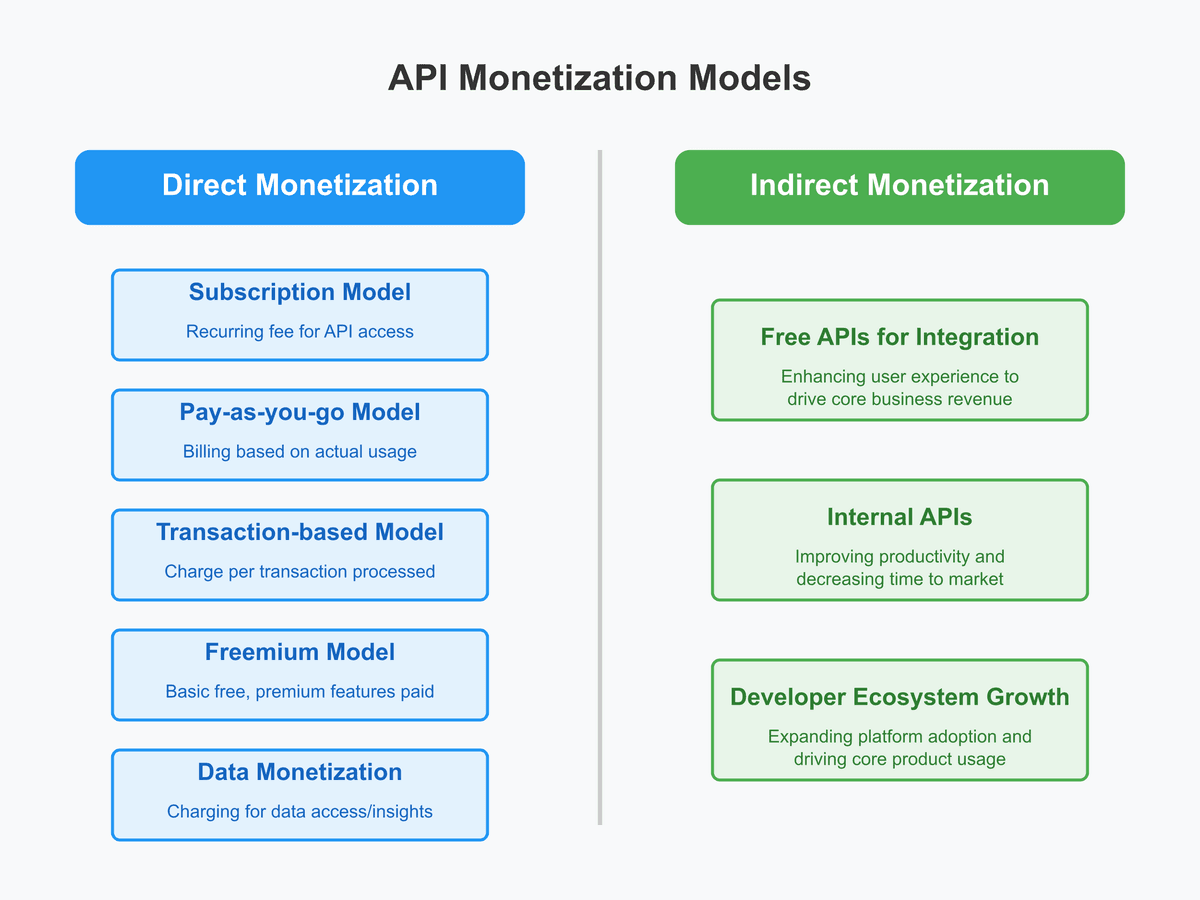 API Monetization Models

Direct Monetization

Subscription Model

Recurring fee for API access

Pay-as-you-go Model

Billing based on actual usage

Transaction-based Model

Charge per transaction processed

Freemium Model

Basic free, premium features paid

Data Monetization

Charging for data access/insights

Indirect Monetization

Free APIs for Integration

Enhancing user experience to drive core business revenue

Internal APIs

Improving productivity and decreasing time to market

Developer Ecosystem Growth

Expanding platform adoption and driving core product usage